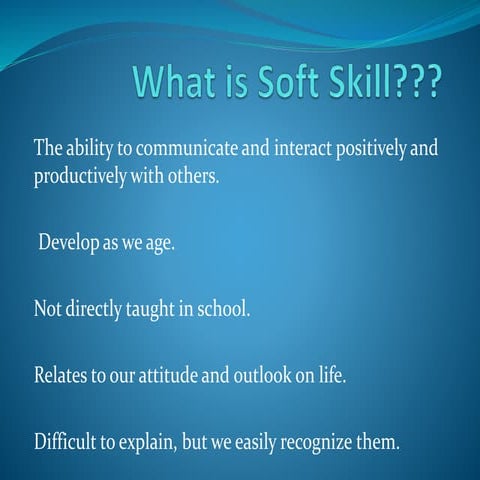 What is Soft Skill???

The ability to communicate and interact positively and productively with others.

Develop as we age.

Not directly taught in school.

Relates to our attitude and outlook on life.

Difficult to explain, but we easily recognize them.